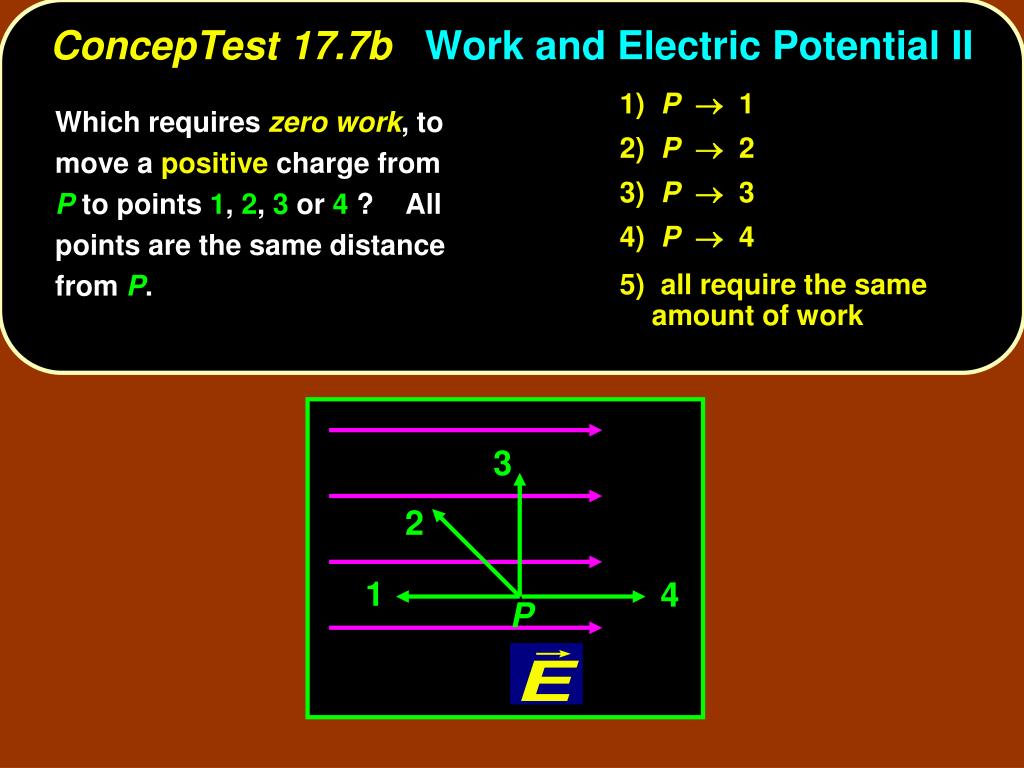 ConcepTest 17.7b Work and Electric Potential II

Which requires zero work, to move a positive charge from P to points 1, 2, 3 or 4 ? All points are the same distance from P.

1) $P \rightarrow 1$
2) $P \rightarrow 2$
3) $P \rightarrow 3$
4) $P \rightarrow 4$
5) all require the same amount of work

3
2
1
4
P
$\vec{E}$